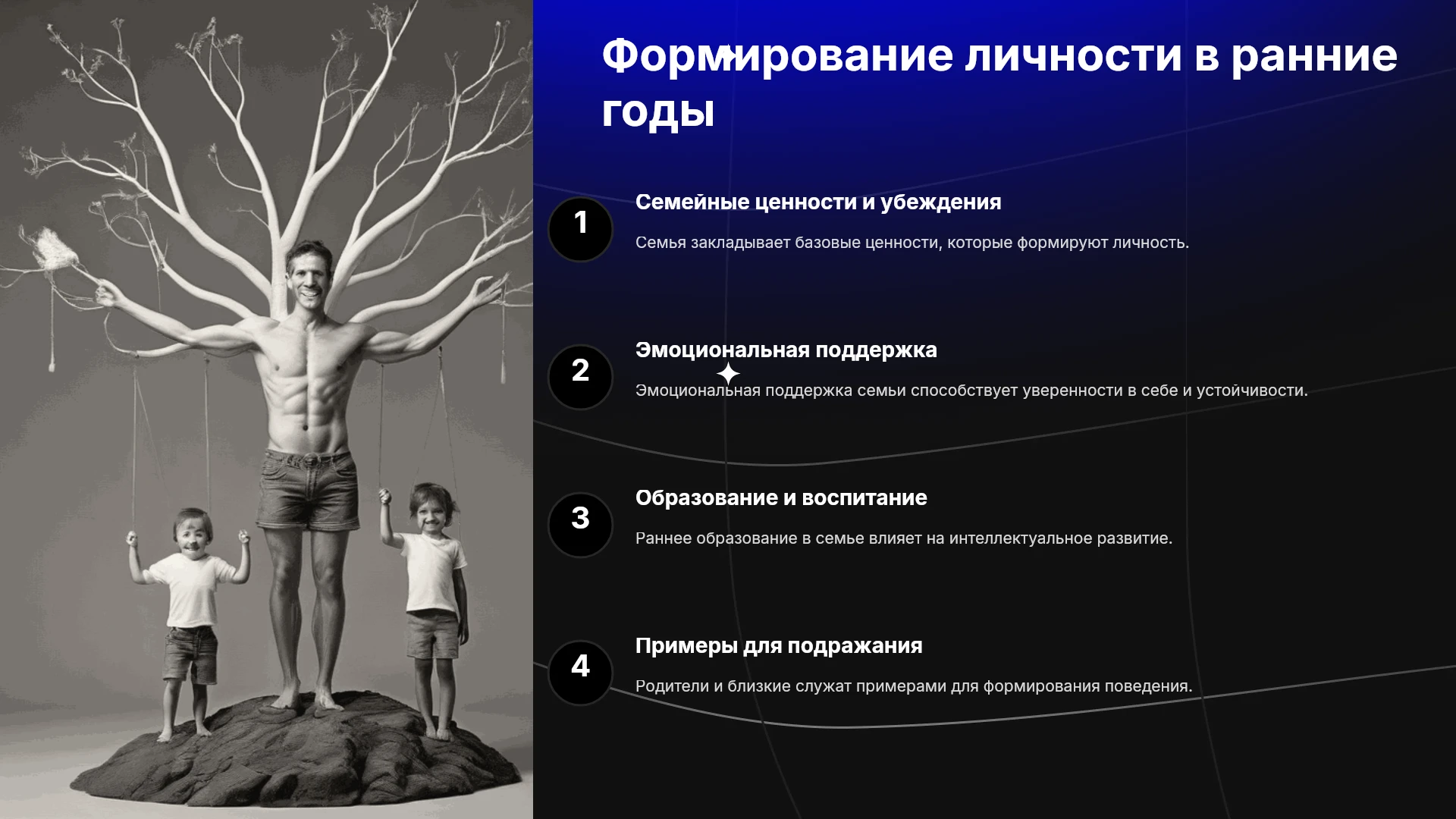 Формирование личности в ранние годы

1

Семейные ценности и убеждения

Семья закладывает базовые ценности, которые формируют личность.

2

Эмоциональная поддержка

Эмоциональная поддержка семьи способствует уверенности в себе и устойчивости.

3

Образование и воспитание

Раннее образование в семье влияет на интеллектуальное развитие.

4

Примеры для подражания

Родители и близкие служат примерами для формирования поведения.